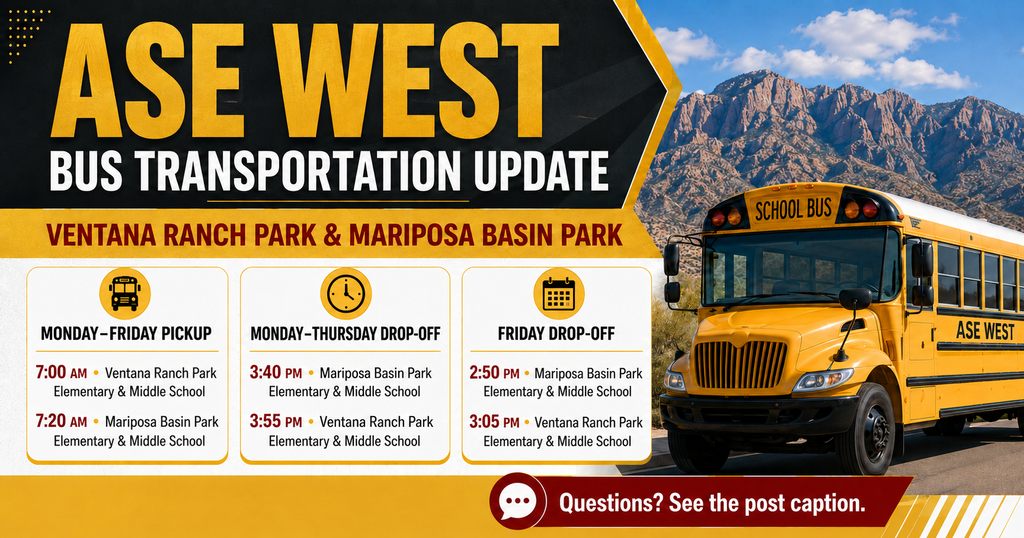 ASE WEST
BUS TRANSPORTATION UPDATE

VENTANA RANCH PARK & MARIPOSA BASIN PARK

MONDAY–FRIDAY PICKUP
7:00 AM • Ventana Ranch Park Elementary & Middle School
7:20 AM • Mariposa Basin Park Elementary & Middle School

MONDAY–THURSDAY DROP-OFF
3:40 PM • Mariposa Basin Park Elementary & Middle School
3:55 PM • Ventana Ranch Park Elementary & Middle School

FRIDAY DROP-OFF
2:50 PM • Mariposa Basin Park Elementary & Middle School
3:05 PM • Ventana Ranch Park Elementary & Middle School

SCHOOL BUS
ASE WEST

Questions? See the post caption.